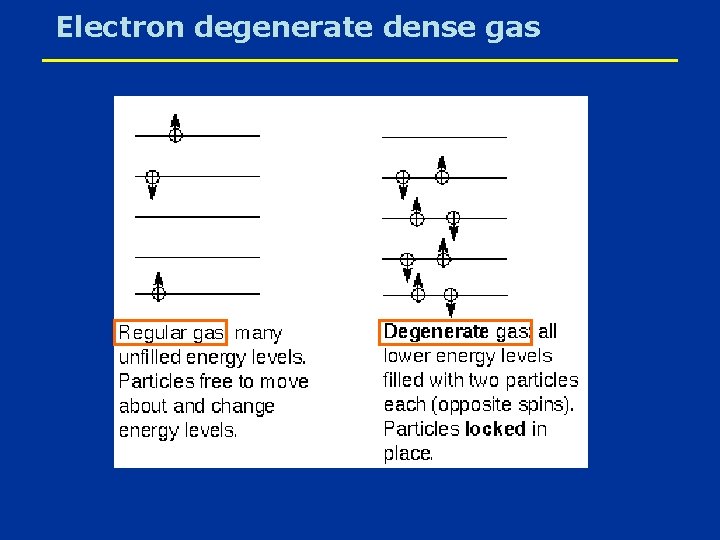 Electron degenerate dense gas

Regular gas: many unfilled energy levels. Particles free to move about and change energy levels.

Degenerate gas: all lower energy levels filled with two particles each (opposite spins). Particles locked in place.